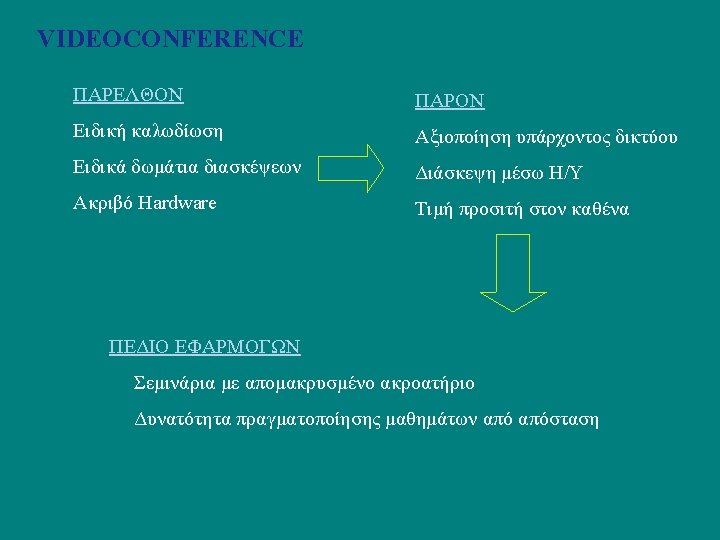 VIDEOCONFERENCE

ΠΑΡΕΛΘΟΝ

Ειδική καλωδίωση

Ειδικά δωμάτια διασκέψεων

Ακριβό Hardware

ΠΑΡΟΝ

Αξιοποίηση υπάρχοντος δικτύου

Διάσκεψη μέσω Η/Υ

Τιμή προσιτή στον καθένα

ΠΕΔΙΟ ΕΦΑΡΜΟΓΩΝ

Σεμινάρια με απομακρυσμένο ακροατήριο

Δυνατότητα πραγματοποίησης μαθημάτων από απόσταση